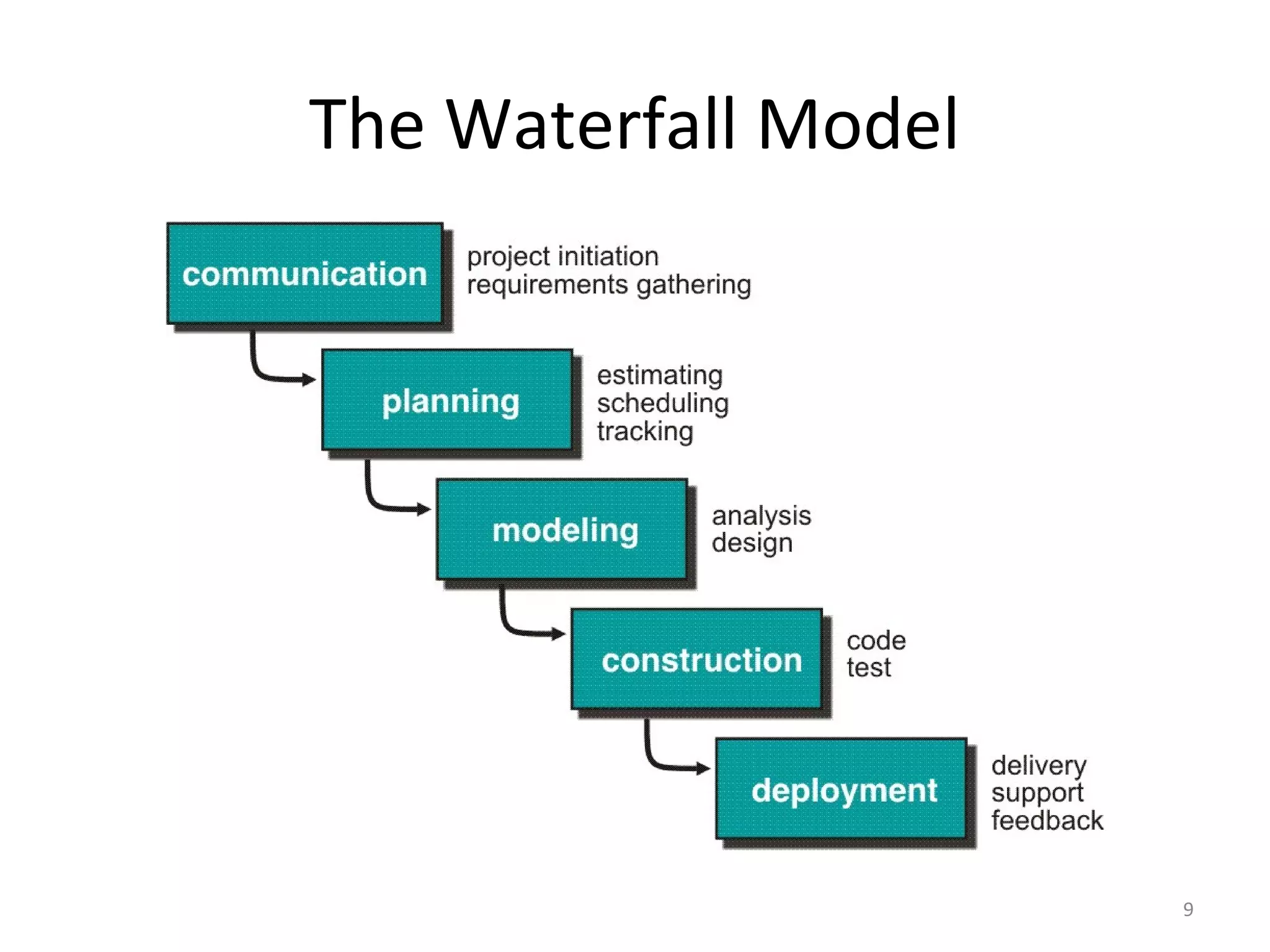 The Waterfall Model

communication

project initiation
requirements gathering

planning

estimating
scheduling
tracking

modeling

analysis
design

construction

code
test

deployment

delivery
support
feedback

9